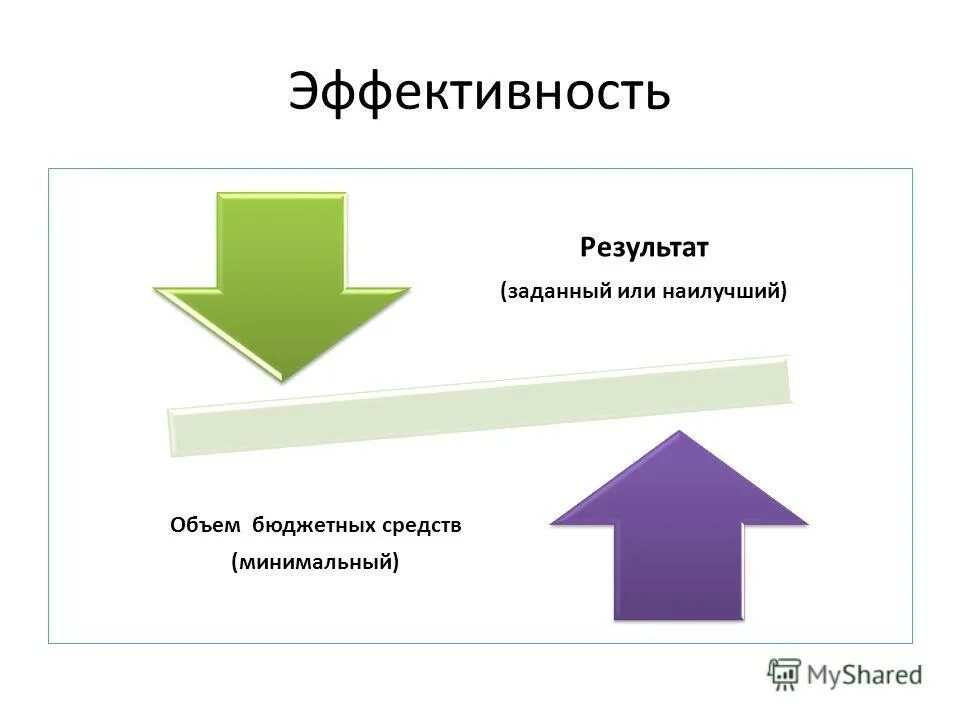 Эффективность

Результат

(заданный или наилучший)

Объем бюджетных средств

(минимальный)

MyShared